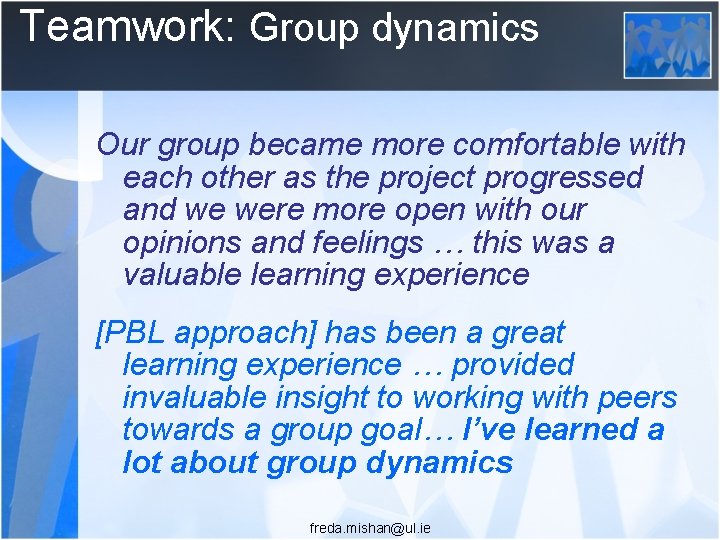 Teamwork: Group dynamics

Our group became more comfortable with each other as the project progressed and we were more open with our opinions and feelings … this was a valuable learning experience

[PBL approach] has been a great learning experience … provided invaluable insight to working with peers towards a group goal… I've learned a lot about group dynamics

freda.mishan@ul.ie